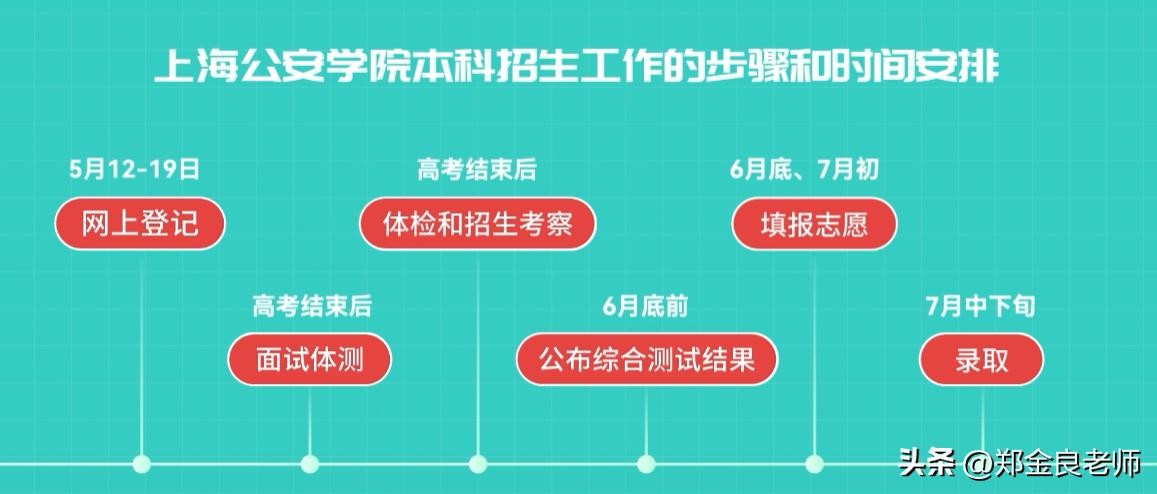 上海公安学院本科招生工作的步骤和时间安排

5月12-19日
网上登记

高考结束后
面试体测

高考结束后
体检和招生考察

6月底前
公布综合测试结果

6月底、7月初
填报志愿

7月中下旬
录取

头条 @郑金良老师